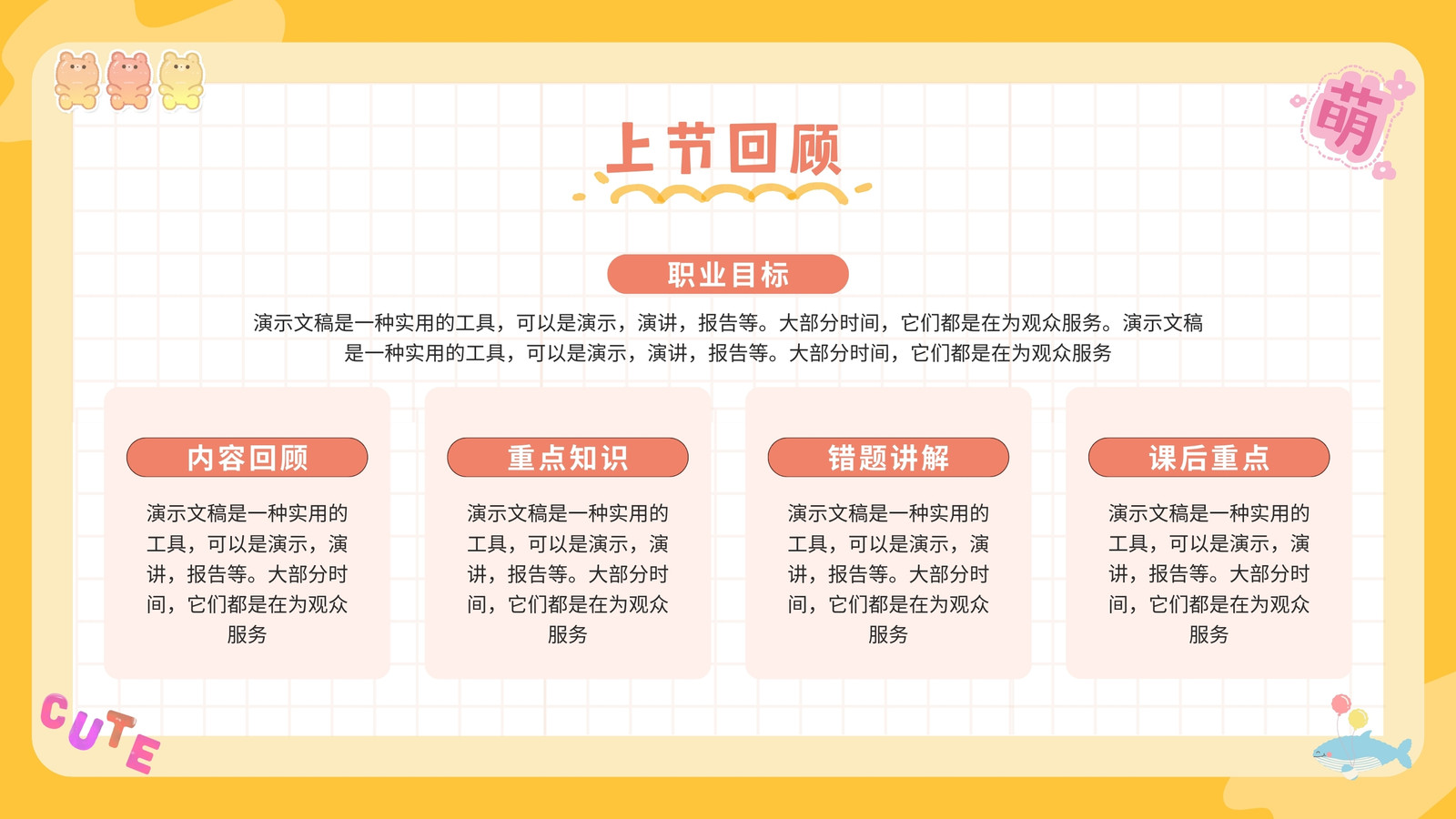 萌

上节回顾

职业目标

演示文稿是一种实用的工具，可以是演示，演讲，报告等。大部分时间，它们都是在为观众服务。演示文稿是一种实用的工具，可以是演示，演讲，报告等。大部分时间，它们都是在为观众服务

内容回顾

演示文稿是一种实用的工具，可以是演示，演讲，报告等。大部分时间，它们都是在为观众服务

重点知识

演示文稿是一种实用的工具，可以是演示，演讲，报告等。大部分时间，它们都是在为观众服务

错题讲解

演示文稿是一种实用的工具，可以是演示，演讲，报告等。大部分时间，它们都是在为观众服务

课后重点

演示文稿是一种实用的工具，可以是演示，演讲，报告等。大部分时间，它们都是在为观众服务

CUTE